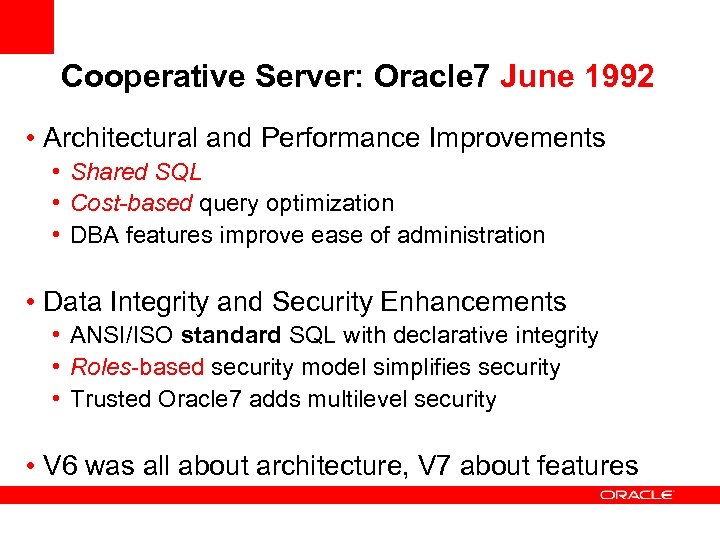 Cooperative Server: Oracle7 June 1992

• Architectural and Performance Improvements
• Shared SQL
• Cost-based query optimization
• DBA features improve ease of administration

• Data Integrity and Security Enhancements
• ANSI/ISO standard SQL with declarative integrity
• Roles-based security model simplifies security
• Trusted Oracle7 adds multilevel security

• V6 was all about architecture, V7 about features

ORACLE